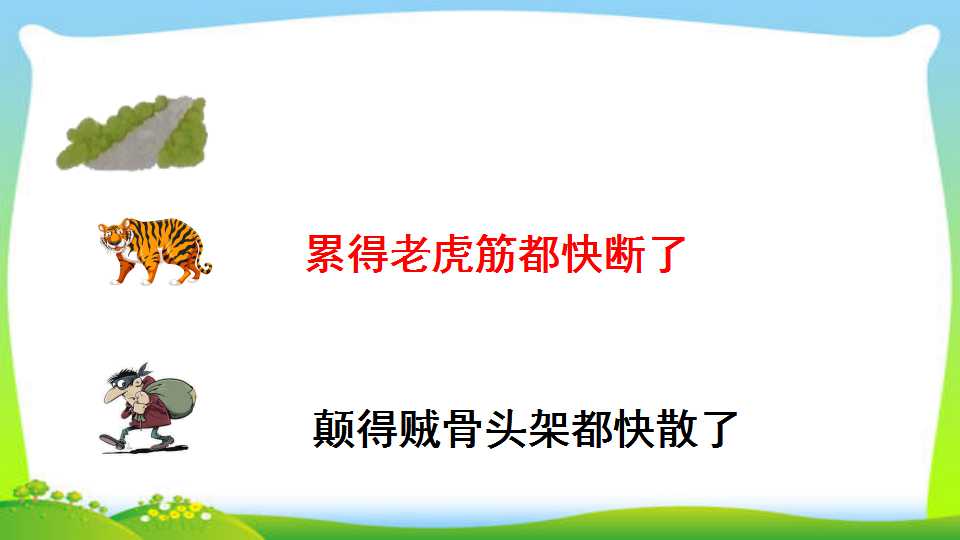 累得老虎筋都快断了

颠得贼骨头架都快散了